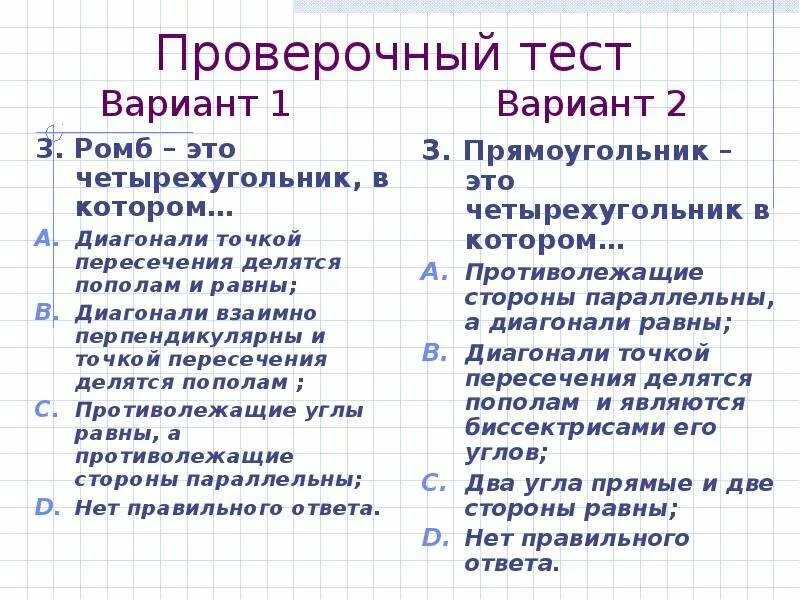 Проверочный тест

Вариант 1

3. Ромб – это четырехугольник, в котором…

A. Диагонали точкой пересечения делятся пополам и равны;

B. Диагонали взаимно перпендикулярны и точкой пересечения делятся пополам ;

C. Противолежащие углы равны, а противолежащие стороны параллельны;

D. Нет правильного ответа.

Вариант 2

3. Прямоугольник – это четырехугольник в котором…

A. Противолежащие стороны параллельны, а диагонали равны;

B. Диагонали точкой пересечения делятся пополам и являются биссектрисами его углов;

C. Два угла прямые и две стороны равны;

D. Нет правильного ответа.